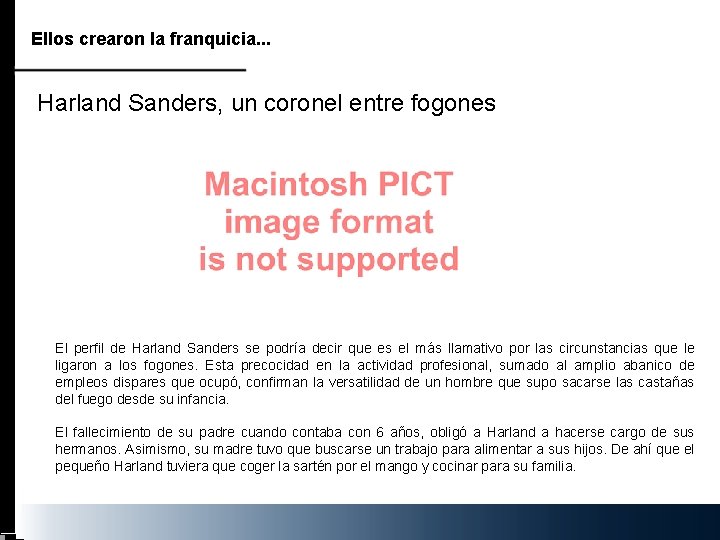 Ellos crearon la franquicia...

Harland Sanders, un coronel entre fogones

Macintosh PICT
image format
is not supported

El perfil de Harland Sanders se podría decir que es el más llamativo por las circunstancias que le ligaron a los fogones. Esta precocidad en la actividad profesional, sumado al amplio abanico de empleos dispares que ocupó, confirman la versatilidad de un hombre que supo sacarse las castañas del fuego desde su infancia.

El fallecimiento de su padre cuando contaba con 6 años, obligó a Harland a hacerse cargo de sus hermanos. Asimismo, su madre tuvo que buscarse un trabajo para alimentar a sus hijos. De ahí que el pequeño Harland tuviera que coger la sartén por el mango y cocinar para su familia.